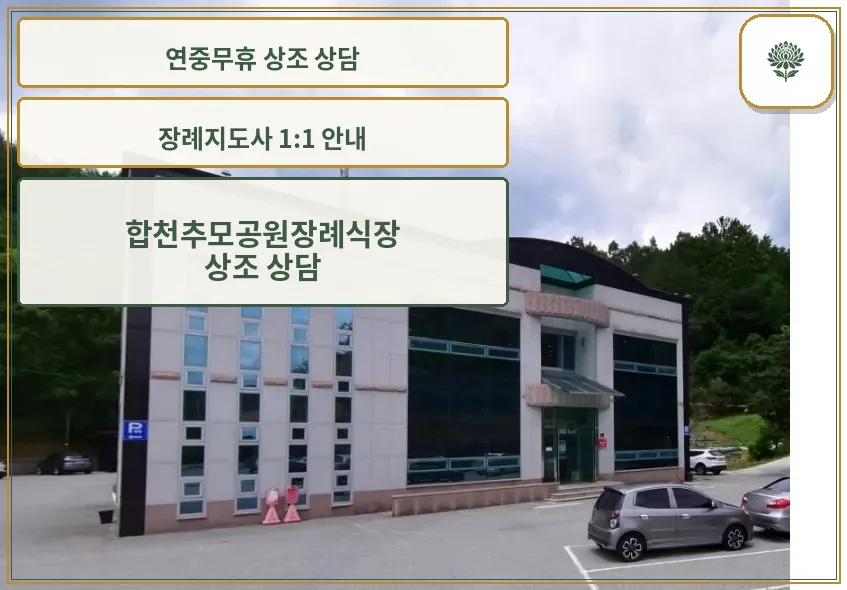 연중무휴 상조 상담

장례지도사 1:1 안내

합천추모공원장례식장
상조 상담

P